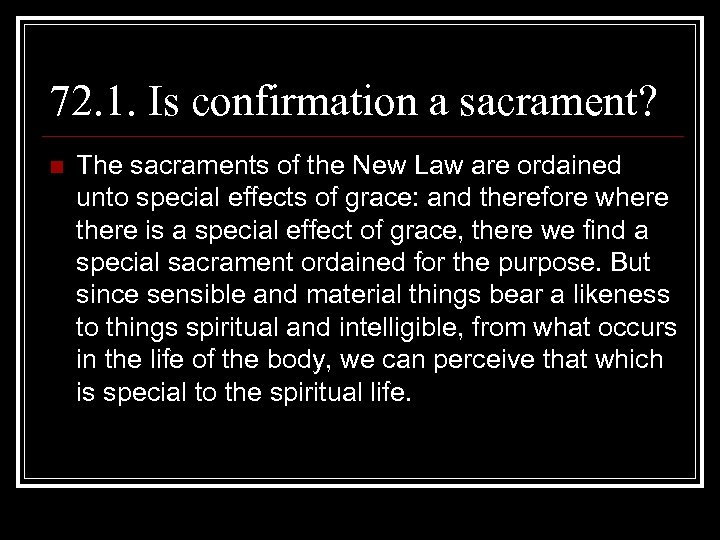 72.1. Is confirmation a sacrament?

The sacraments of the New Law are ordained unto special effects of grace: and therefore where there is a special effect of grace, there we find a special sacrament ordained for the purpose. But since sensible and material things bear a likeness to things spiritual and intelligible, from what occurs in the life of the body, we can perceive that which is special to the spiritual life.